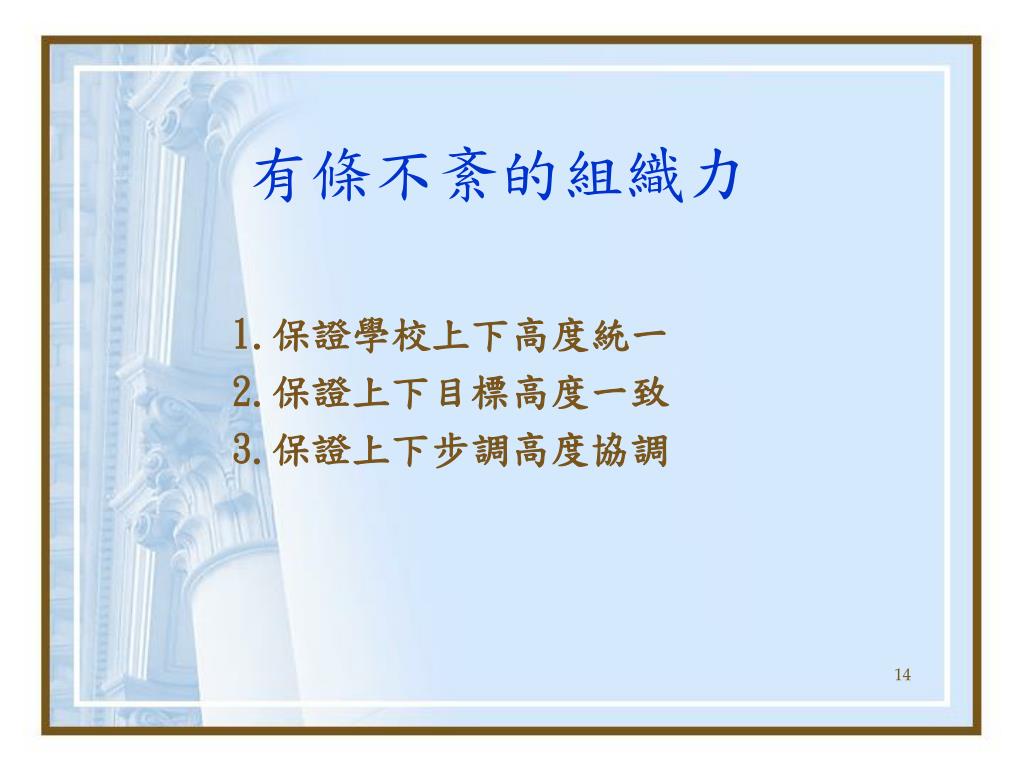 有條不紊的組織力

1.保證學校上下高度統一
2.保證上下目標高度一致
3.保證上下步調高度協調

14